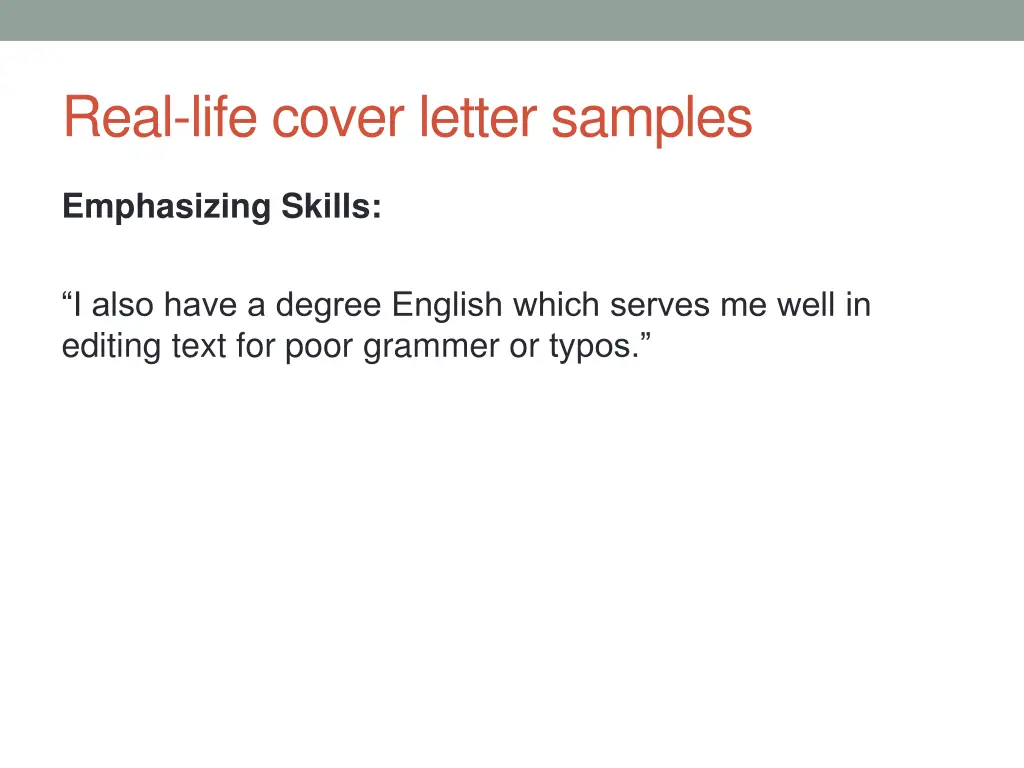 Real-life cover letter samples

Emphasizing Skills:

“I also have a degree English which serves me well in editing text for poor grammer or typos.”